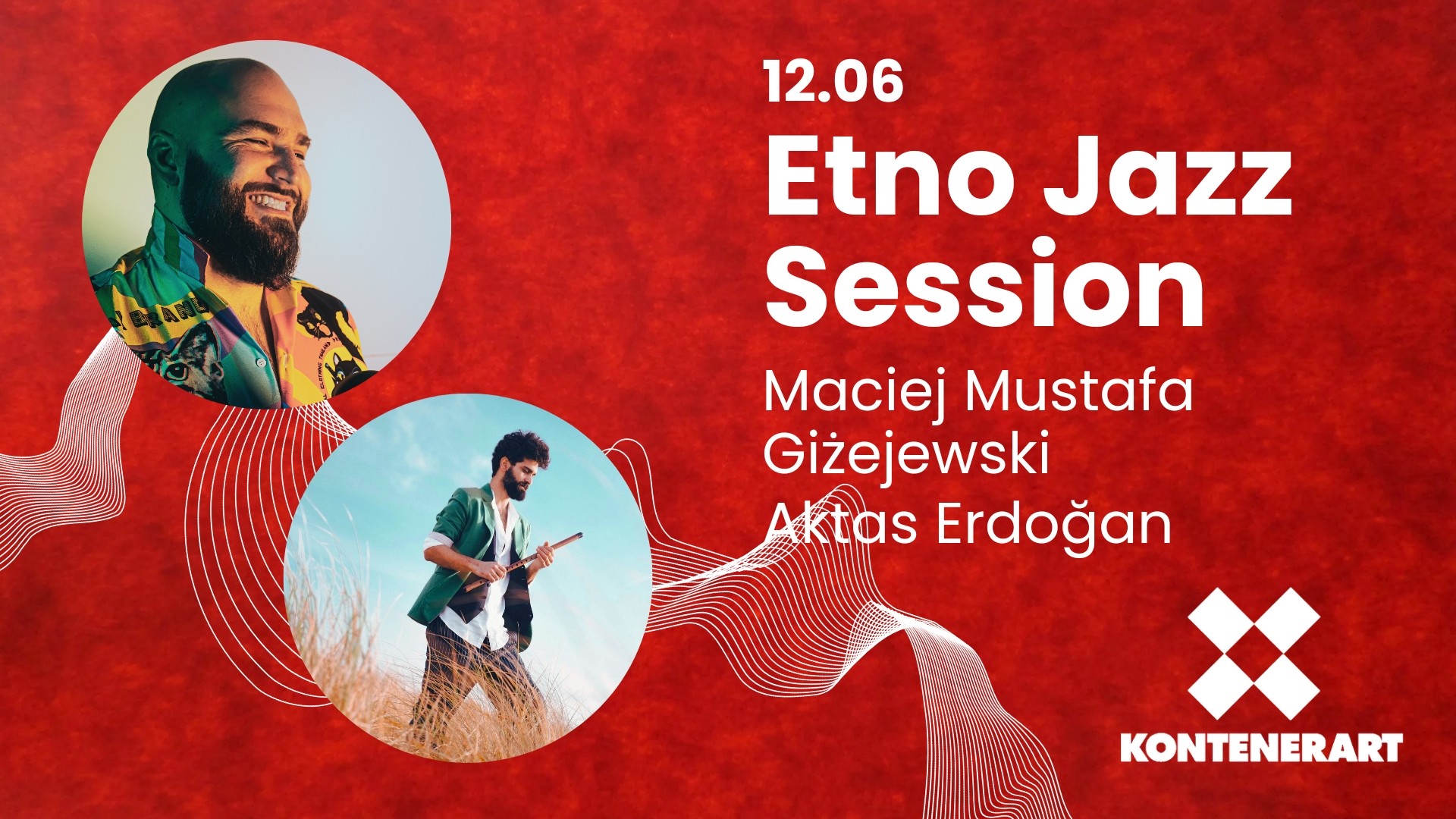 12.06
Etno Jazz Session
Maciej Mustafa Giżejewski
Aktas Erdoğan

KONTENERART